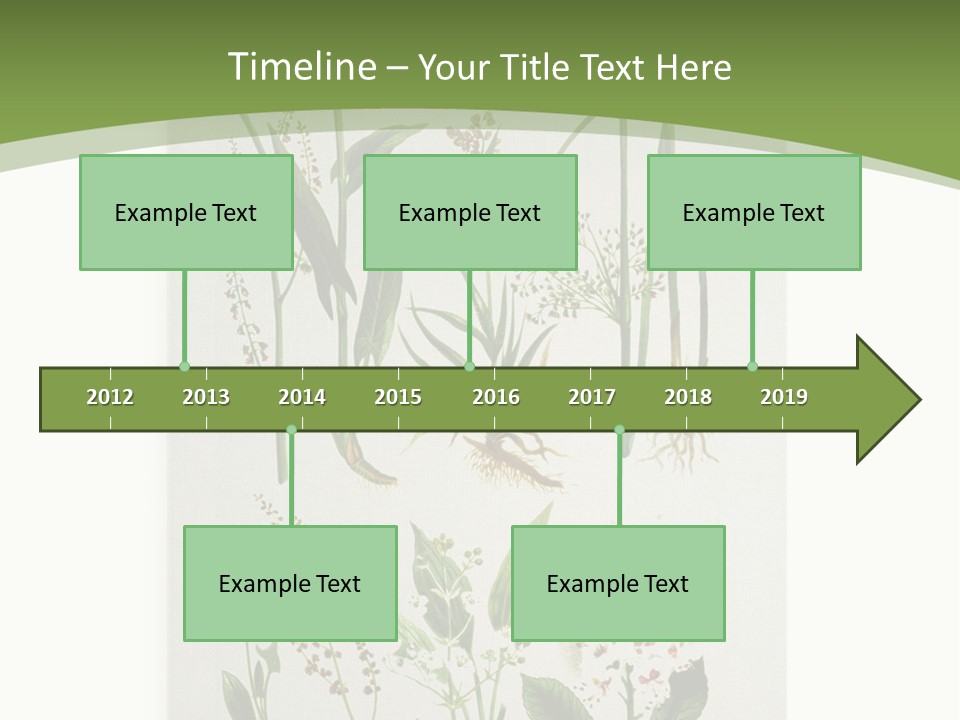 Timeline – Your Title Text Here

Example Text

Example Text

Example Text

2012
2013
2014
2015
2016
2017
2018
2019

Example Text

Example Text